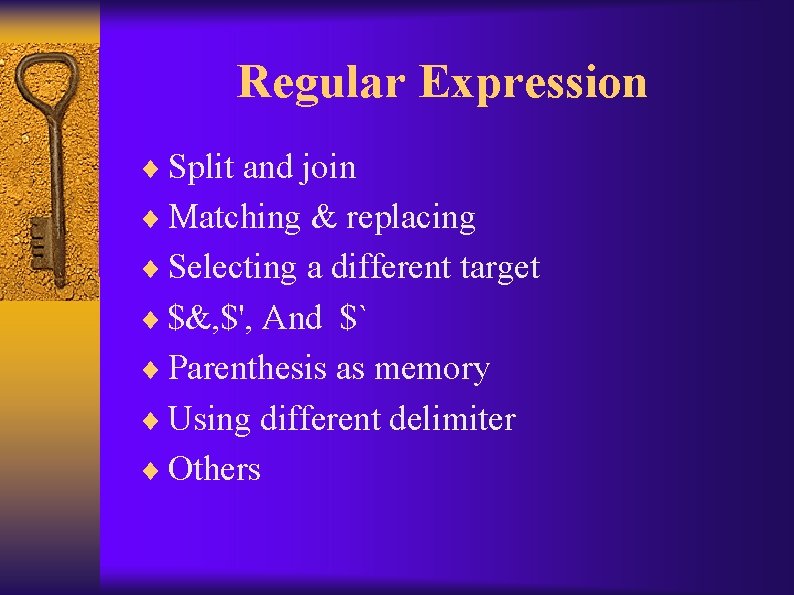 Regular Expression

♦ Split and join
♦ Matching & replacing
♦ Selecting a different target
♦ \$&,\$', And \$`
♦ Parenthesis as memory
♦ Using different delimiter
♦ Others